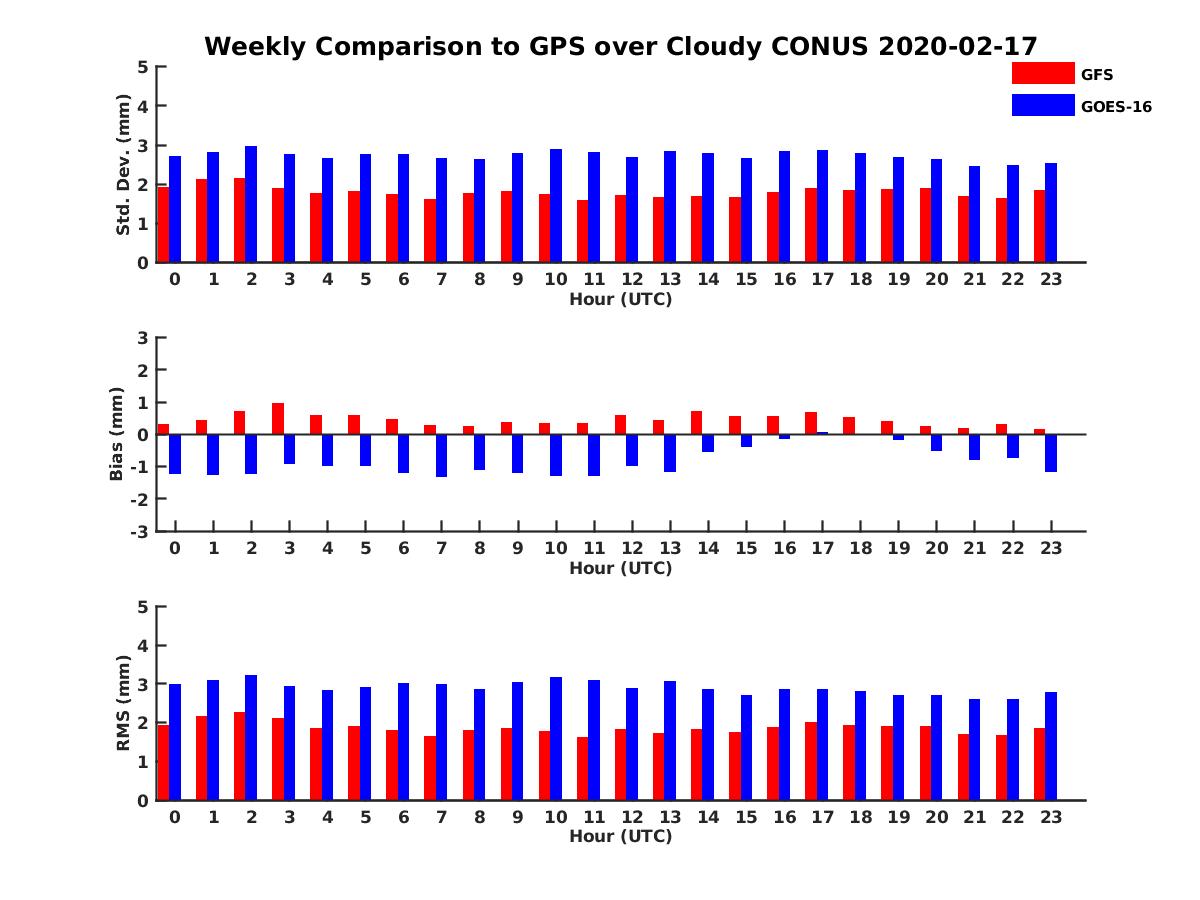 Weekly Comparison to GPS over Cloudy CONUS 2020-02-17

GFS
GOES-16

Std. Dev. (mm)
5
4
3
2
1
0
0 1 2 3 4 5 6 7 8 9 10 11 12 13 14 15 16 17 18 19 20 21 22 23
Hour (UTC)

Bias (mm)
3
2
1
0
-1
-2
-3
0 1 2 3 4 5 6 7 8 9 10 11 12 13 14 15 16 17 18 19 20 21 22 23
Hour (UTC)

RMS (mm)
5
4
3
2
1
0
0 1 2 3 4 5 6 7 8 9 10 11 12 13 14 15 16 17 18 19 20 21 22 23
Hour (UTC)